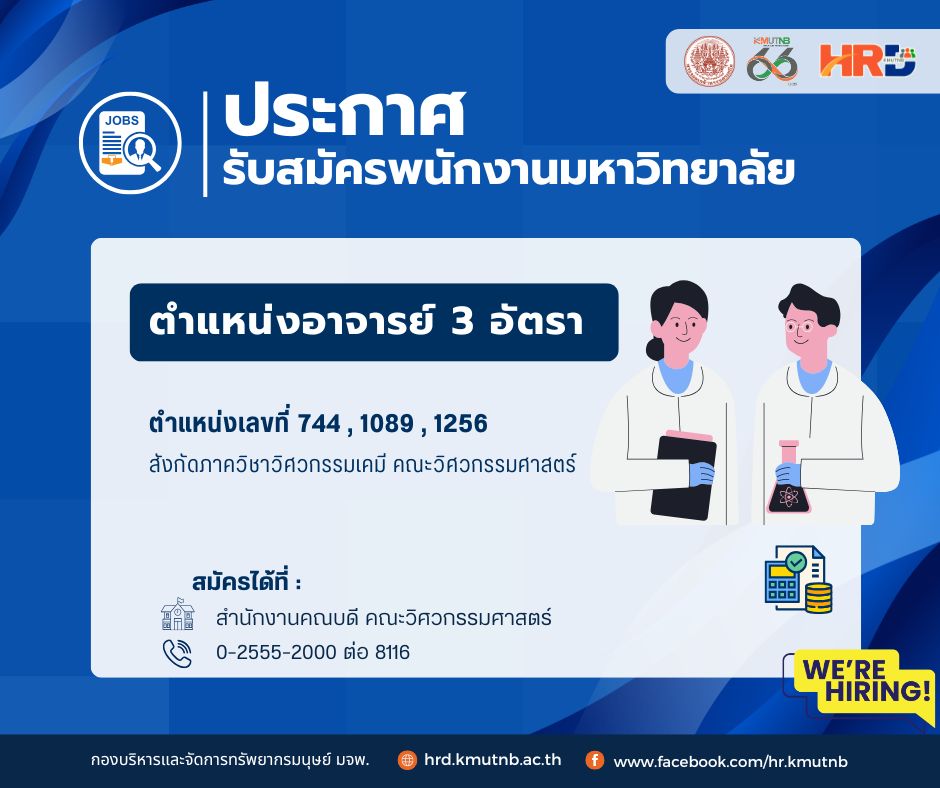 KMUTNB 66

HRD

JOBS

ประกาศ
รับสมัครพนักงานมหาวิทยาลัย

ตำแหน่งอาจารย์ 3 อัตรา

ตำแหน่งเลขที่ 744 , 1089 , 1256
สังกัดภาควิชาวิศวกรรมเคมี คณะวิศวกรรมศาสตร์

สมัครได้ที่ :
สำนักงานคณบดี คณะวิศวกรรมศาสตร์
0-2555-2000 ต่อ 8116

WE'RE HIRING!

กองบริหารและจัดการทรัพยากรมนุษย์ มจพ.   hrd.kmutnb.ac.th   www.facebook.com/hr.kmutnb